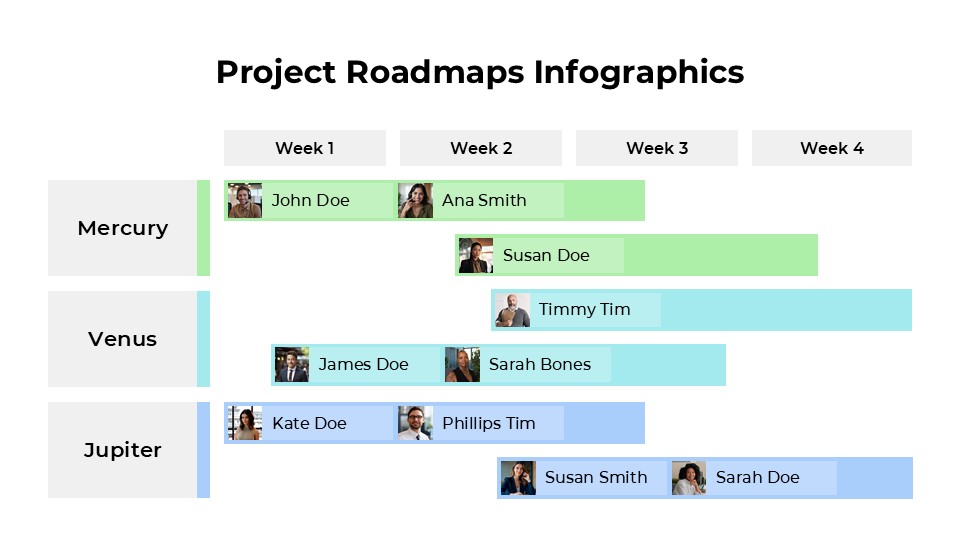 Project Roadmaps Infographics

Week 1
Week 2
Week 3
Week 4

Mercury
John Doe
Ana Smith
Susan Doe

Venus
Timmy Tim
James Doe
Sarah Bones

Jupiter
Kate Doe
Phillips Tim
Susan Smith
Sarah Doe